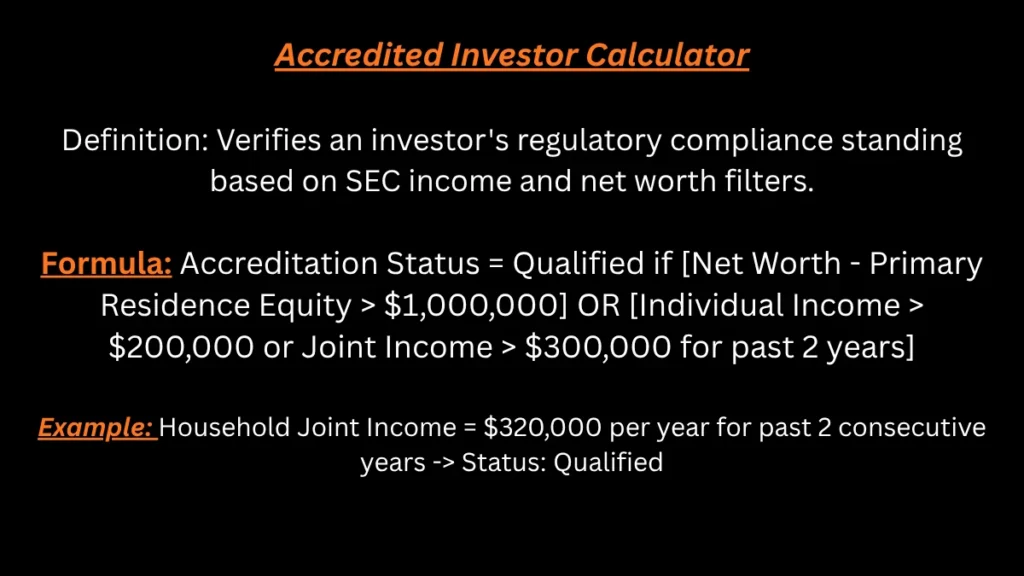 Accredited Investor Calculator

Definition: Verifies an investor's regulatory compliance standing based on SEC income and net worth filters.

Formula: Accreditation Status = Qualified if [Net Worth - Primary Residence Equity > \$1,000,000] OR [Individual Income > \$200,000 or Joint Income > \$300,000 for past 2 years]

Example: Household Joint Income = \$320,000 per year for past 2 consecutive years -> Status: Qualified